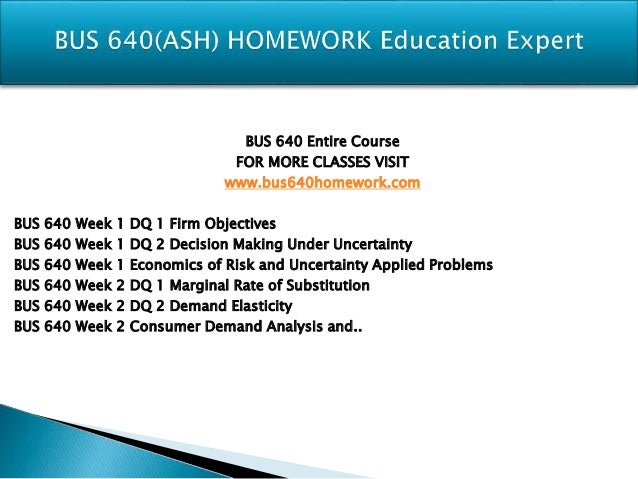 BUS 640(ASH) HOMEWORK Education Expert

BUS 640 Entire Course
FOR MORE CLASSES VISIT
www.bus640homework.com

BUS 640 Week 1 DQ 1 Firm Objectives
BUS 640 Week 1 DQ 2 Decision Making Under Uncertainty
BUS 640 Week 1 Economics of Risk and Uncertainty Applied Problems
BUS 640 Week 2 DQ 1 Marginal Rate of Substitution
BUS 640 Week 2 DQ 2 Demand Elasticity
BUS 640 Week 2 Consumer Demand Analysis and..